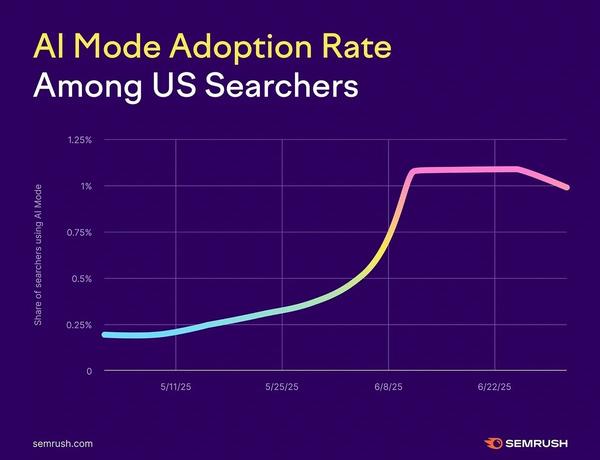 AI Mode Adoption Rate
Among US Searchers

Share of searchers using AI Mode

1.25%
1%
0.75%
0.5%
0.25%
0

5/11/25
5/25/25
6/8/25
6/22/25

semrush.com

SEMRUSH